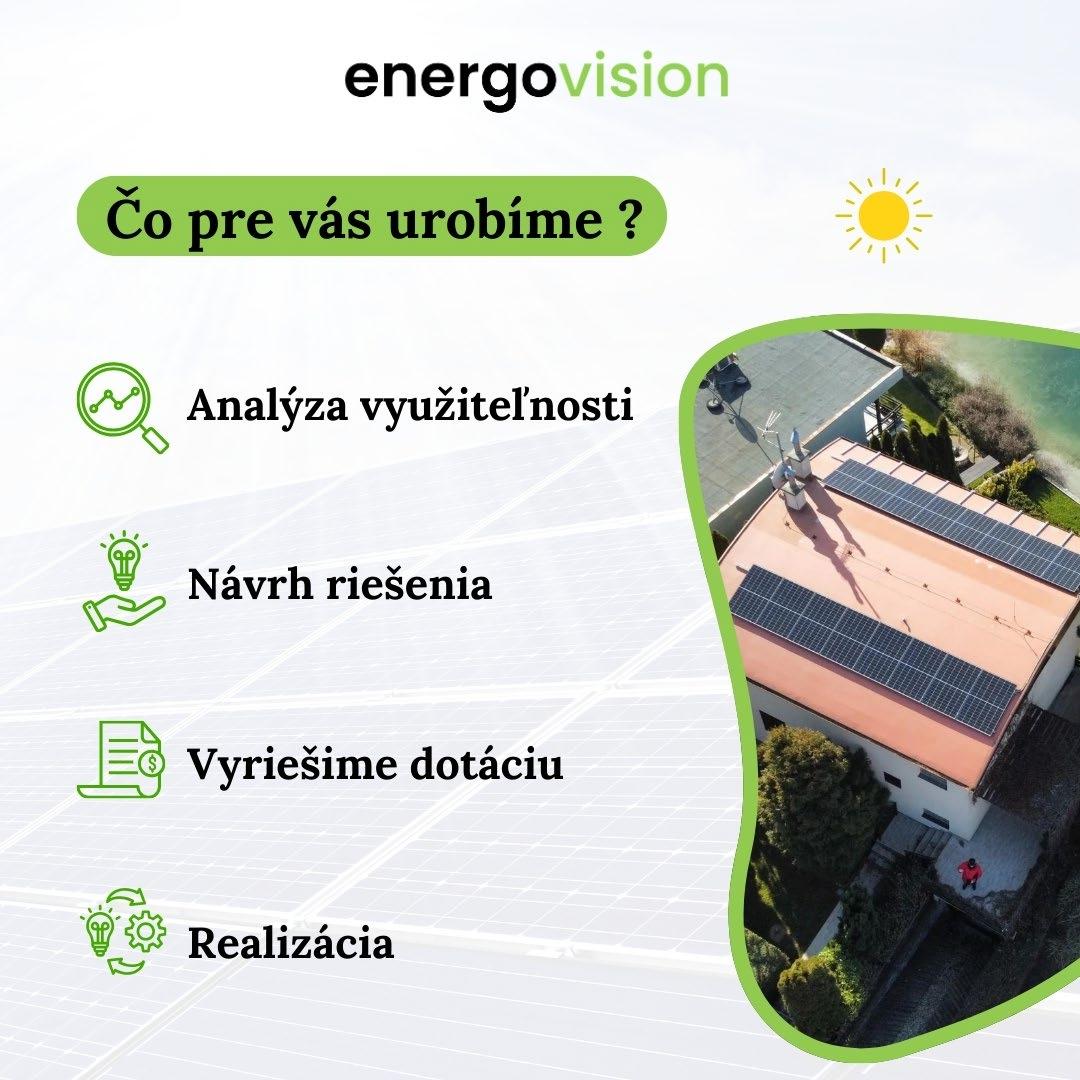 energovision

Čo pre vás urobíme ?

Analýza využiteľnosti

Návrh riešenia

Vyriešime dotáciu

Realizácia